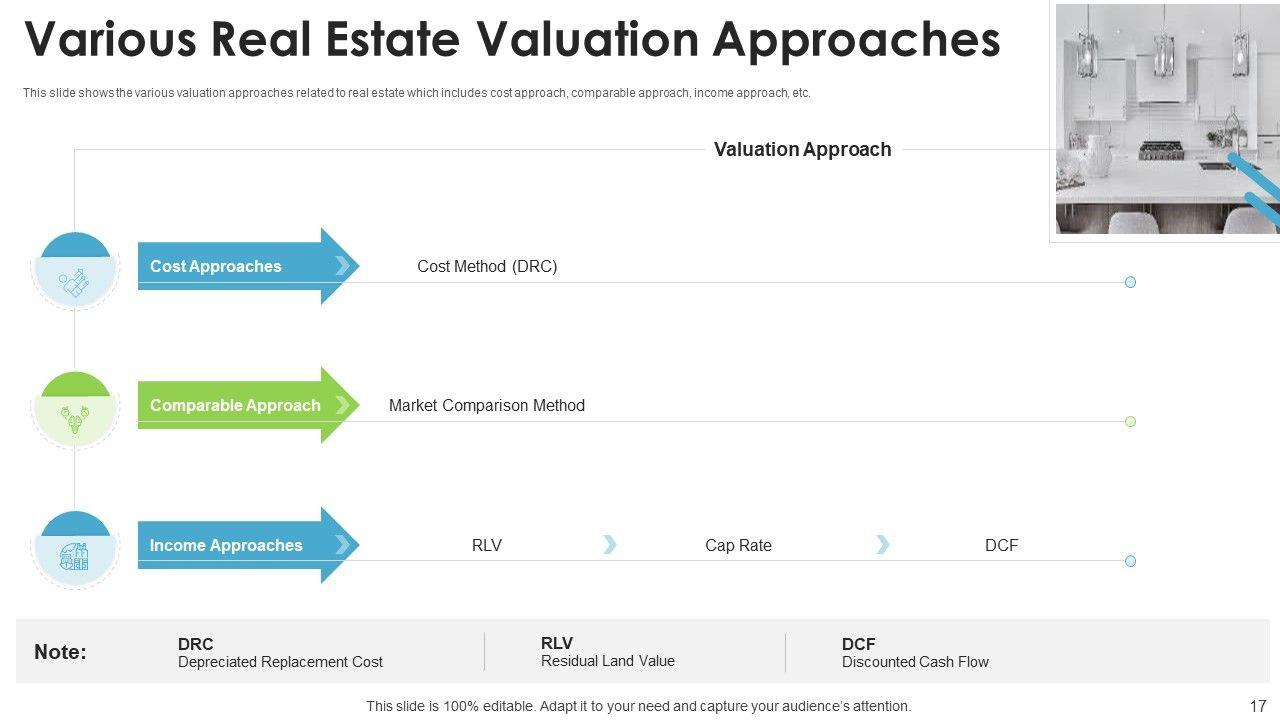 Various Real Estate Valuation Approaches

This slide shows the various valuation approaches related to real estate which includes cost approach, comparable approach, income approach, etc.

Valuation Approach

Cost Approaches

Cost Method (DRC)

Comparable Approach

Market Comparison Method

Income Approaches

RLV

Cap Rate

DCF

Note:

DRC
Depreciated Replacement Cost

RLV
Residual Land Value

DCF
Discounted Cash Flow

This slide is 100% editable. Adapt it to your need and capture your audience's attention.

17